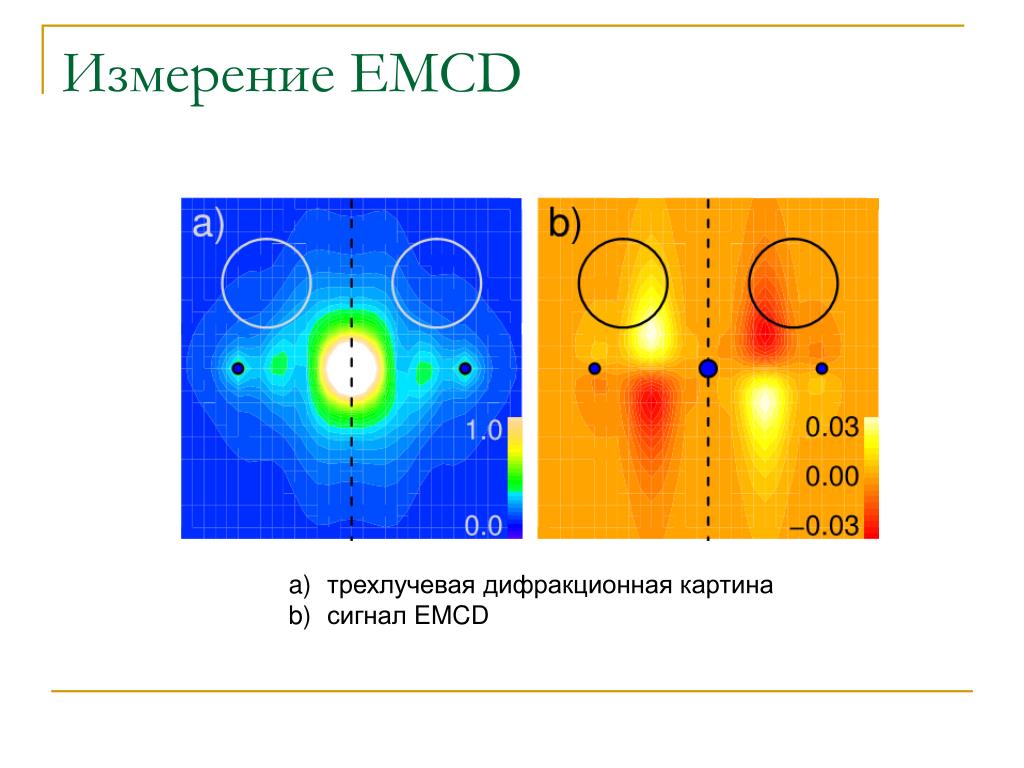 Измерение EMCD

a)

1.0

0.0

b)

0.03

0.00

−0.03

a) трехлучевая дифракционная картина
b) сигнал EMCD